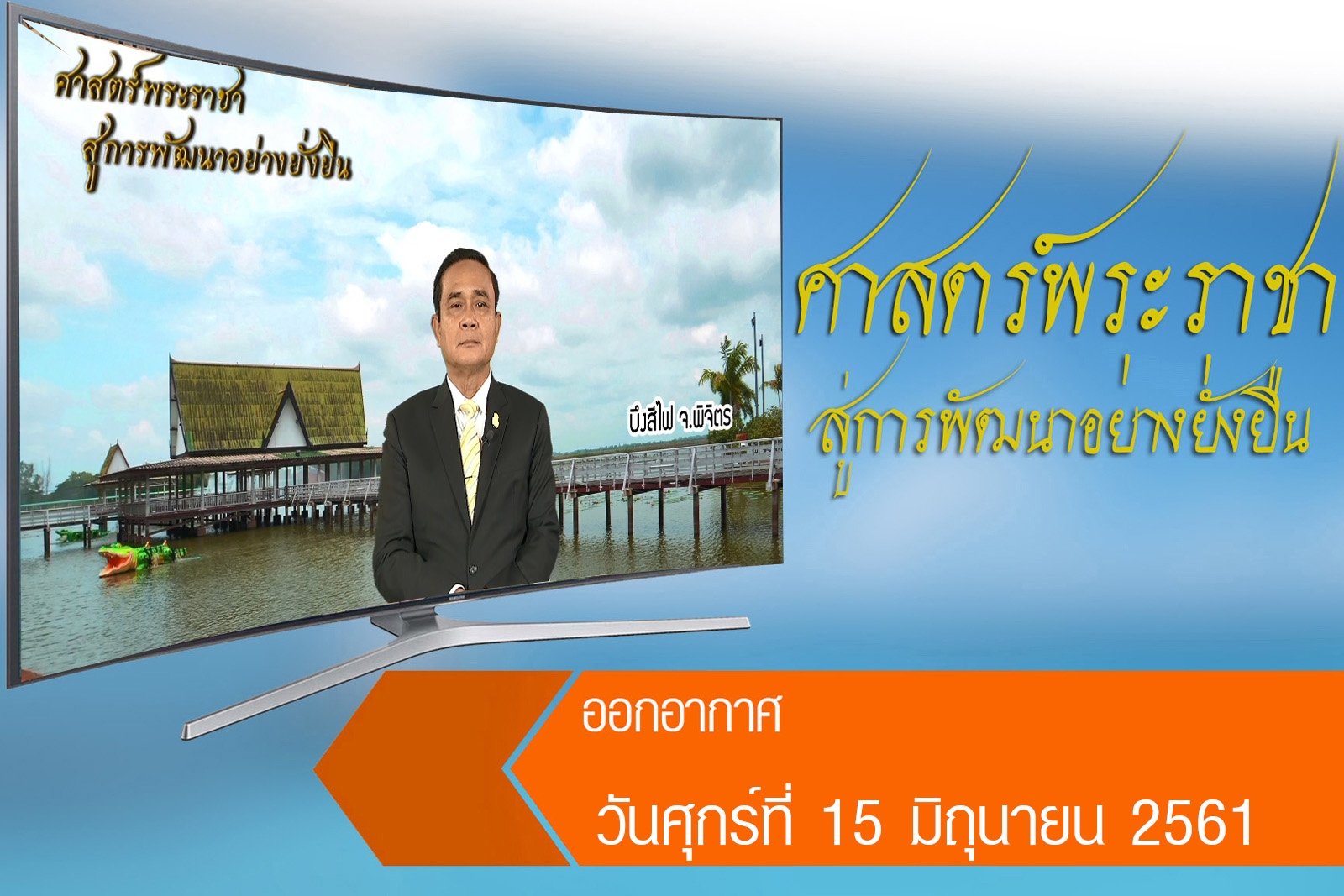 ศาสตร์พระราชา
สู่การพัฒนาอย่างยั่งยืน

บึงสีไฟ จ.พิจิตร

ศาสตร์พระราชา
สู่การพัฒนาอย่างยั่งยืน

ออกอากาศ

วันศุกร์ที่ 15 มิถุนายน 2561